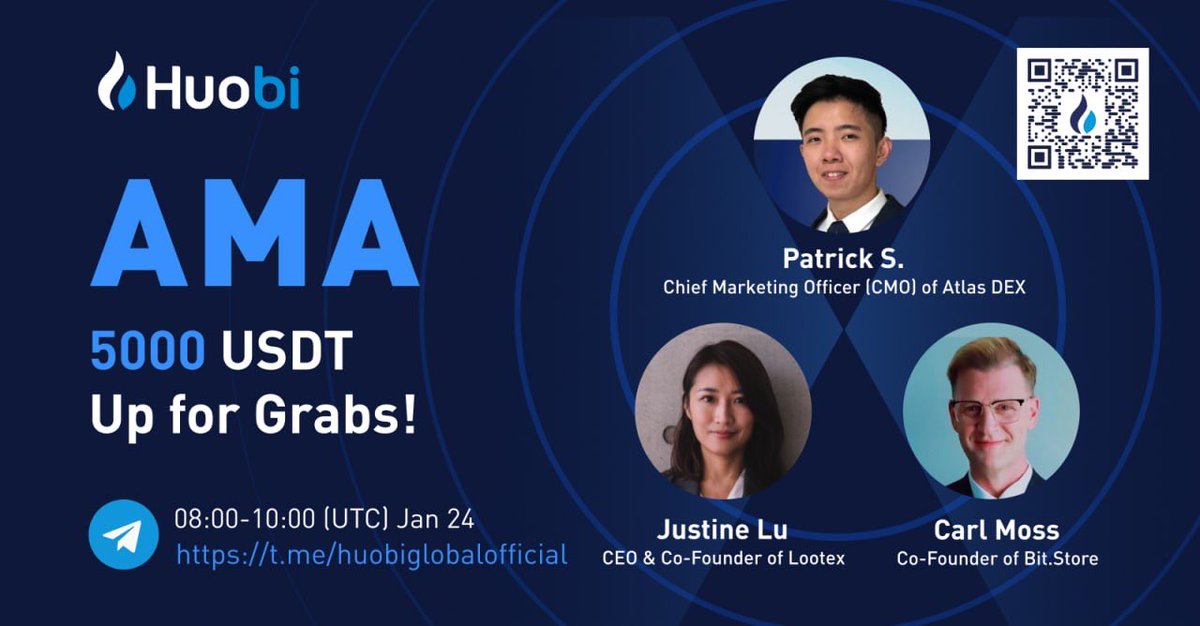 Huobi

AMA

5000 USDT
Up for Grabs!

08:00-10:00 (UTC) Jan 24
https://t.me/huobiglobalofficial

Patrick S.
Chief Marketing Officer (CMO) of Atlas DEX

Justine Lu
CEO & Co-Founder of Lootex

Carl Moss
Co-Founder of Bit.Store